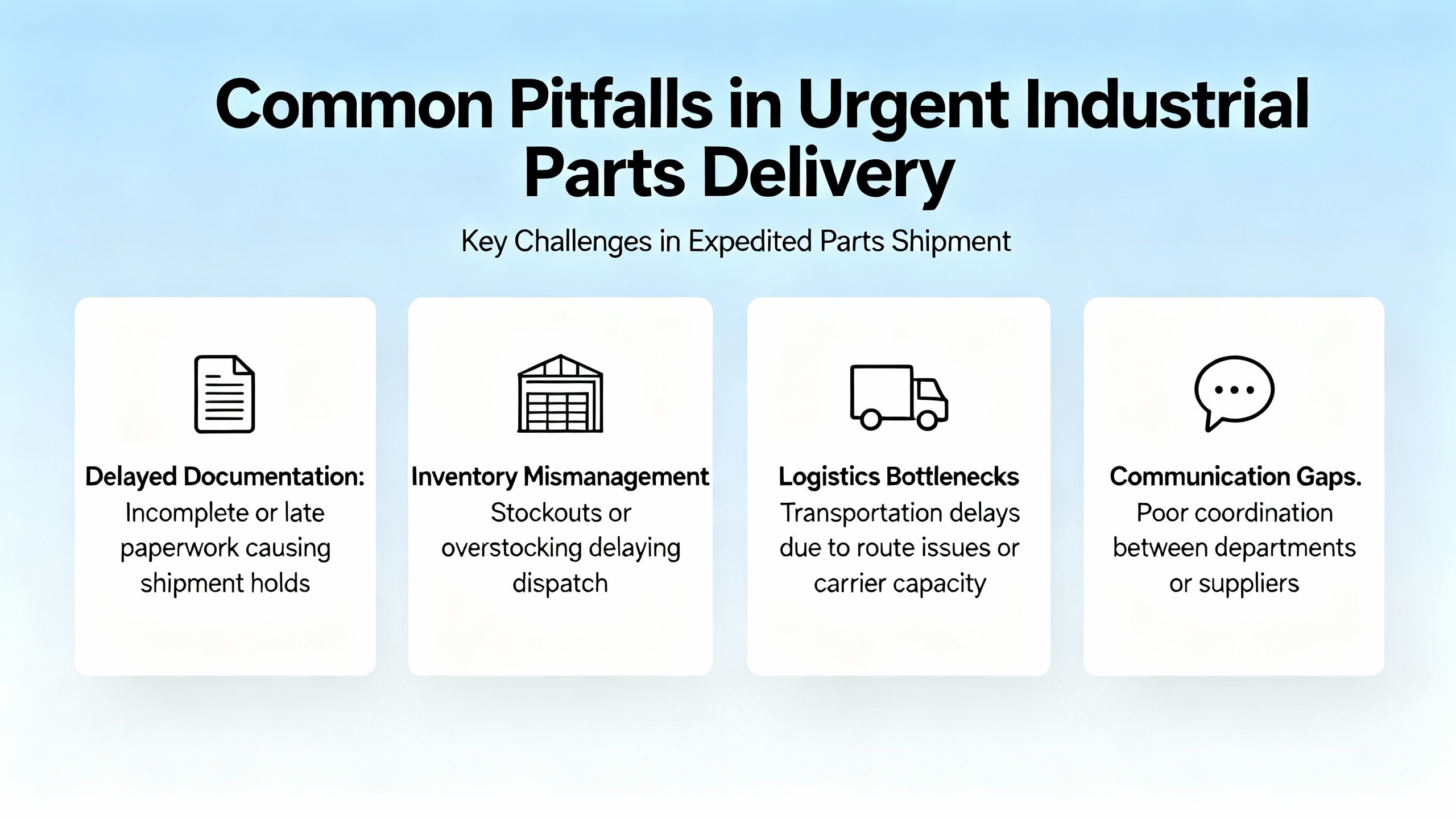 Common Pitfalls in Urgent Industrial Parts Delivery

Key Challenges in Expedited Parts Shipment

Delayed Documentation:
Incomplete or late paperwork causing shipment holds

Inventory Mismanagement
Stockouts or overstocking delaying dispatch

Logistics Bottlenecks
Transportation delays due to route issues or carrier capacity

Communication Gaps.
Poor coordination between departments or suppliers